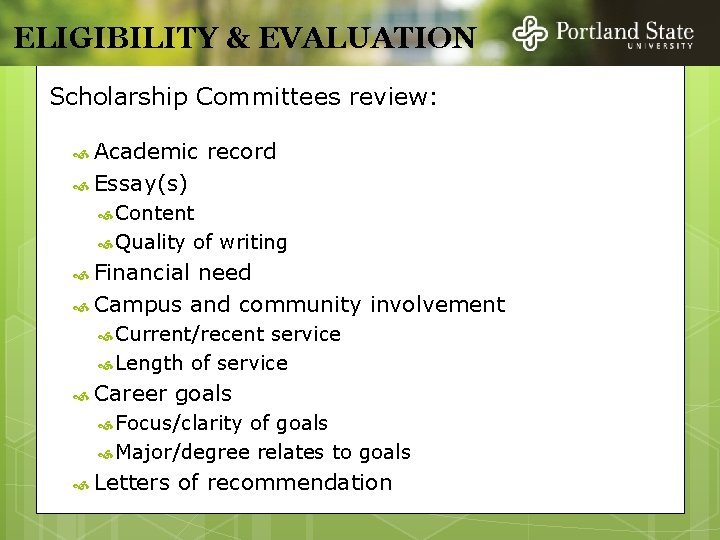 ELIGIBILITY & EVALUATION

Portland State UNIVERSITY

Scholarship Committees review:

- Academic record
- Essay(s)
  - Content
  - Quality of writing
- Financial need
- Campus and community involvement
  - Current/recent service
  - Length of service
- Career goals
  - Focus/clarity of goals
  - Major/degree relates to goals
- Letters of recommendation